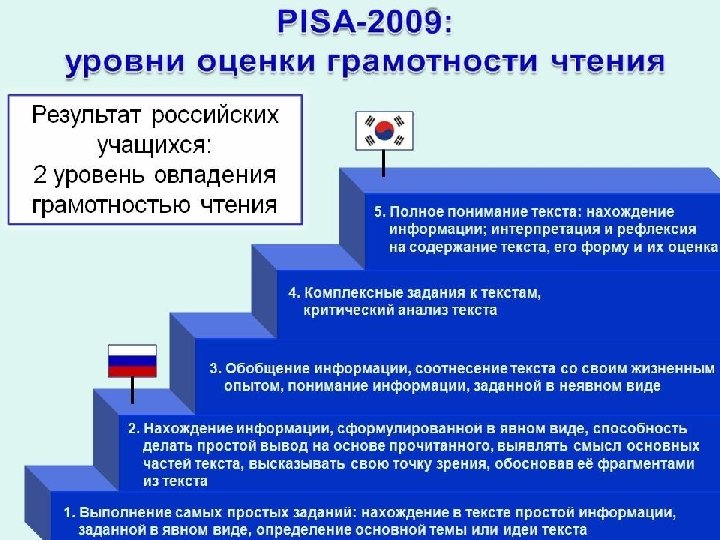 PISA-2009:
уровни оценки грамотности чтения

Результат российских учащихся:
2 уровень овладения грамотностью чтения

5. Полное понимание текста: нахождение информации; интерпретация и рефлексия на содержание текста, его форму и их оценка

4. Комплексные задания к текстам, критический анализ текста

3. Обобщение информации, соотнесение текста со своим жизненным опытом, понимание информации, заданной в неявном виде

2. Нахождение информации, сформулированной в явном виде, способность делать простой вывод на основе прочитанного, выявлять смысл основных частей текста, высказывать свою точку зрения, обосновав её фрагментами из текста

1. Выполнение самых простых заданий: нахождение в тексте простой информации, заданной в явном виде, определение основной темы или идеи текста